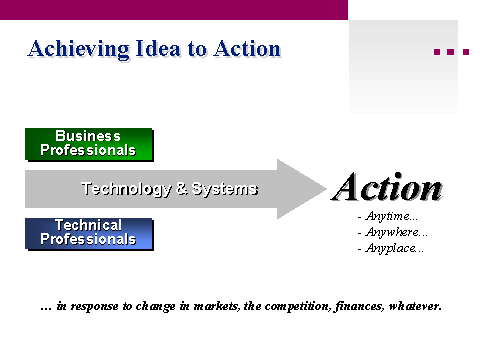 Achieving Idea to Action

Business Professionals

Technology & Systems

Technical Professionals

Action

- Anytime...
- Anywhere...
- Anyplace...

… in response to change in markets, the competition, finances, whatever.